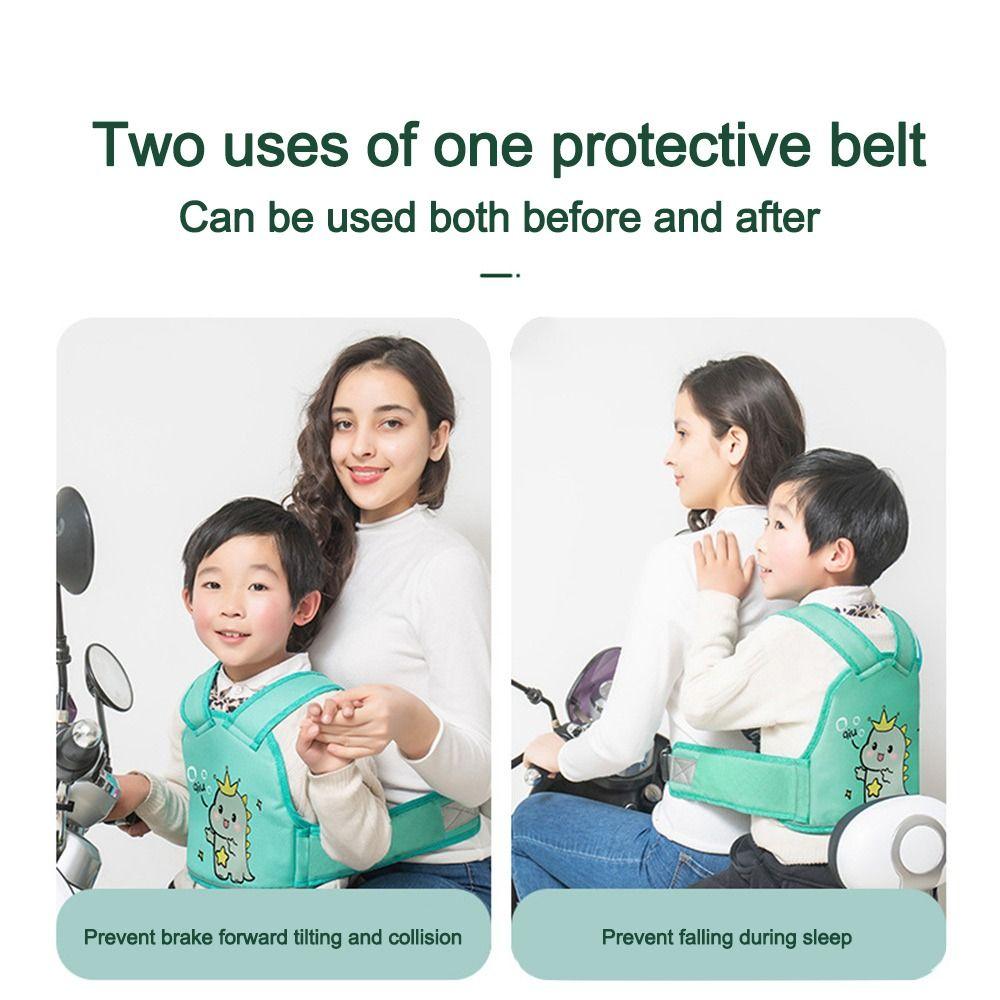 Two uses of one protective belt

Can be used both before and after

Prevent brake forward tilting and collision

Prevent falling during sleep